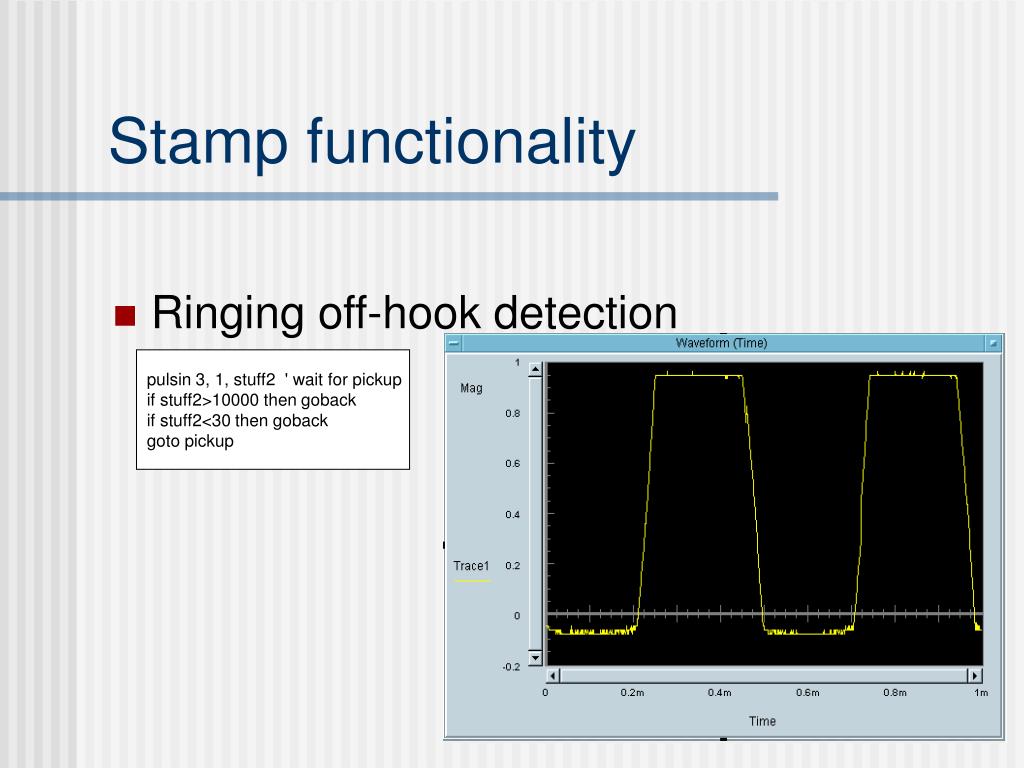 Stamp functionality

Ringing off-hook detection

pulsin 3, 1, stuff2 ' wait for pickup
if stuff2>10000 then goback
if stuff2<30 then goback
goto pickup

Waveform (Time)

Mag

1
0.8
0.6
0.4
0.2
0
-0.2

Trace1

0 0.2m 0.4m 0.6m 0.8m 1m

Time